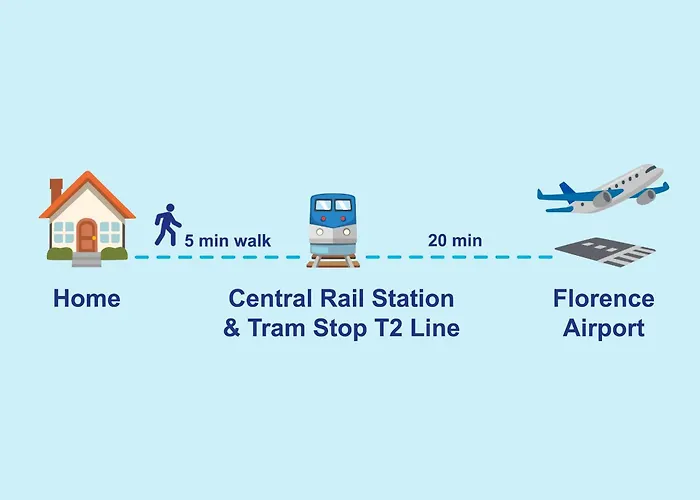 5 min walk

20 min

Home

Central Rail Station & Tram Stop T2 Line

Florence Airport